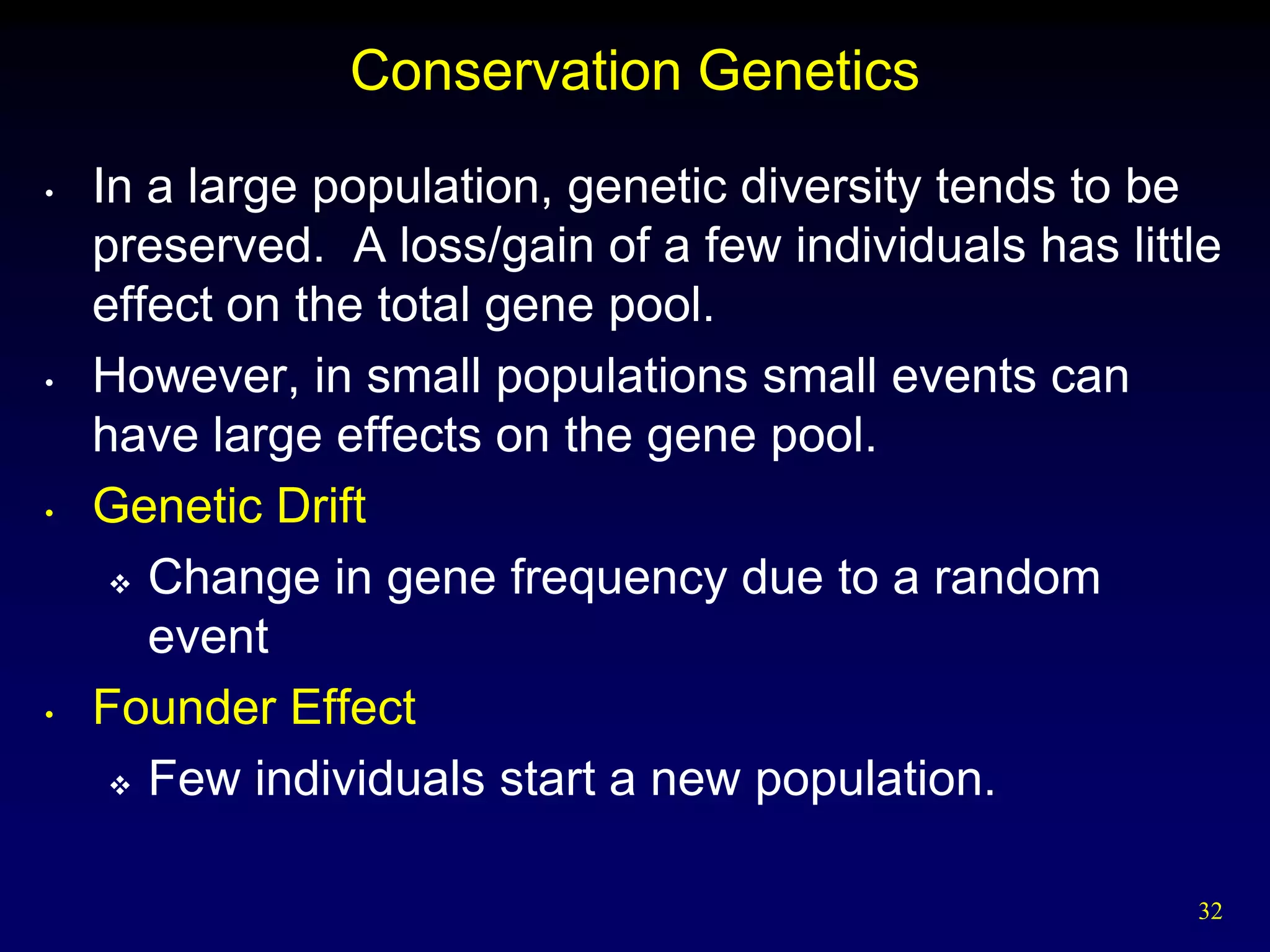 Conservation Genetics

• In a large population, genetic diversity tends to be preserved. A loss/gain of a few individuals has little effect on the total gene pool.

• However, in small populations small events can have large effects on the gene pool.

• Genetic Drift

❖ Change in gene frequency due to a random event

• Founder Effect

❖ Few individuals start a new population.

32